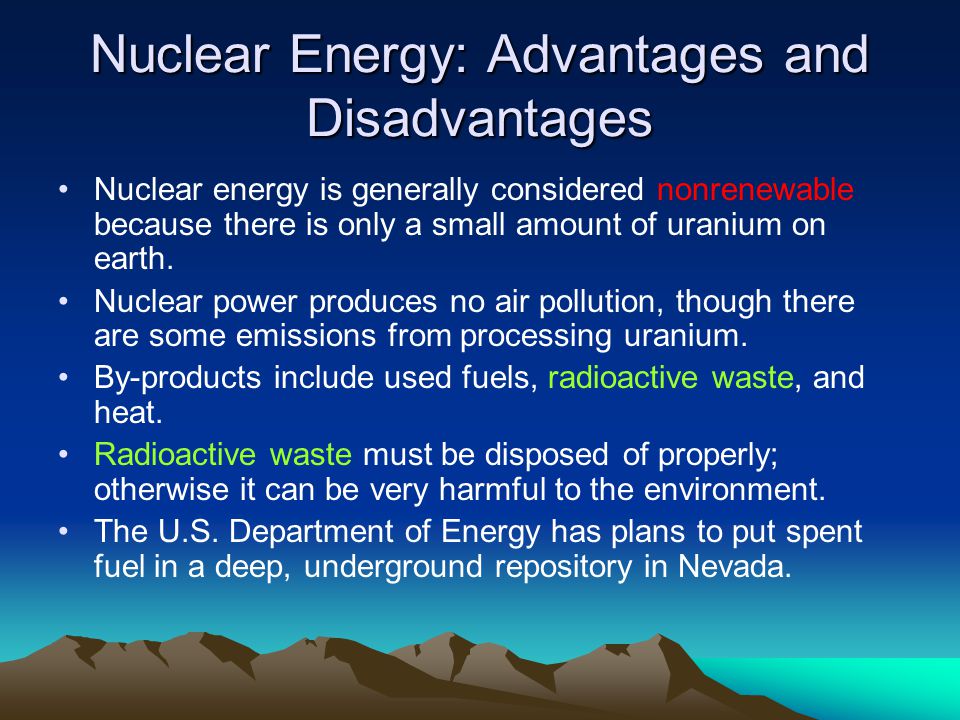 Nuclear Energy: Advantages and Disadvantages

• Nuclear energy is generally considered nonrenewable because there is only a small amount of uranium on earth.

• Nuclear power produces no air pollution, though there are some emissions from processing uranium.

• By-products include used fuels, radioactive waste, and heat.

• Radioactive waste must be disposed of properly; otherwise it can be very harmful to the environment.

• The U.S. Department of Energy has plans to put spent fuel in a deep, underground repository in Nevada.